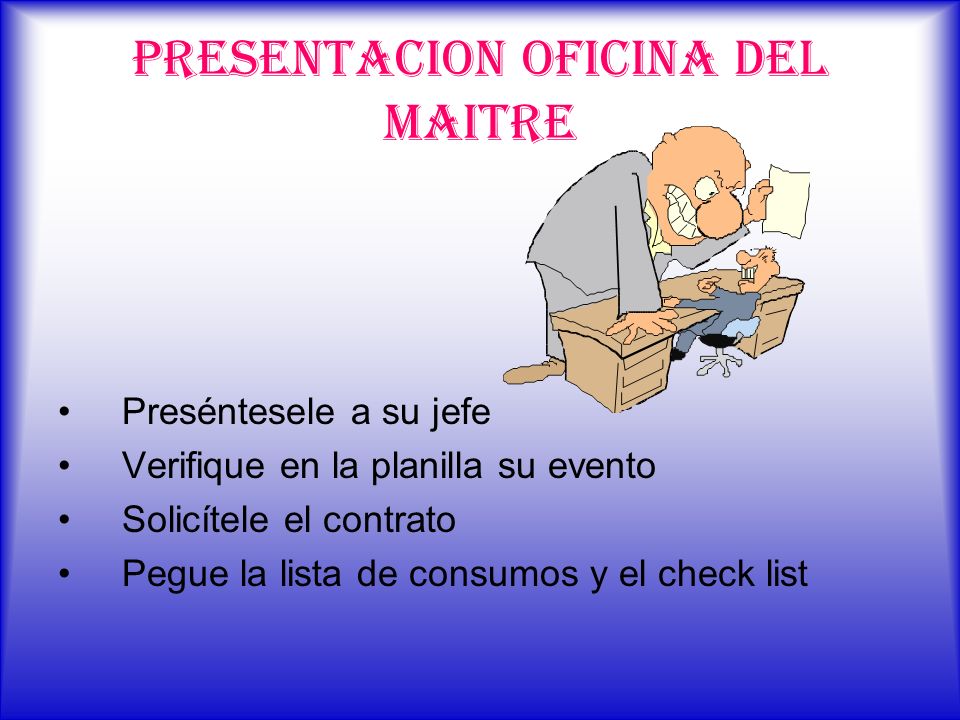 PRESENTACION OFICINA DEL MAITRE

• Preséntesele a su jefe
• Verifique en la planilla su evento
• Solicítele el contrato
• Pegue la lista de consumos y el check list